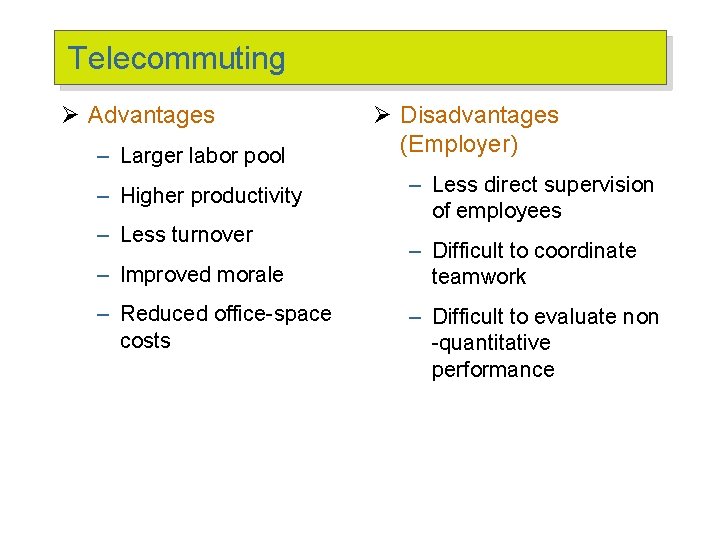 Telecommuting

➢ Advantages

– Larger labor pool

– Higher productivity

– Less turnover

– Improved morale

– Reduced office-space costs

➢ Disadvantages (Employer)

– Less direct supervision of employees

– Difficult to coordinate teamwork

– Difficult to evaluate non -quantitative performance